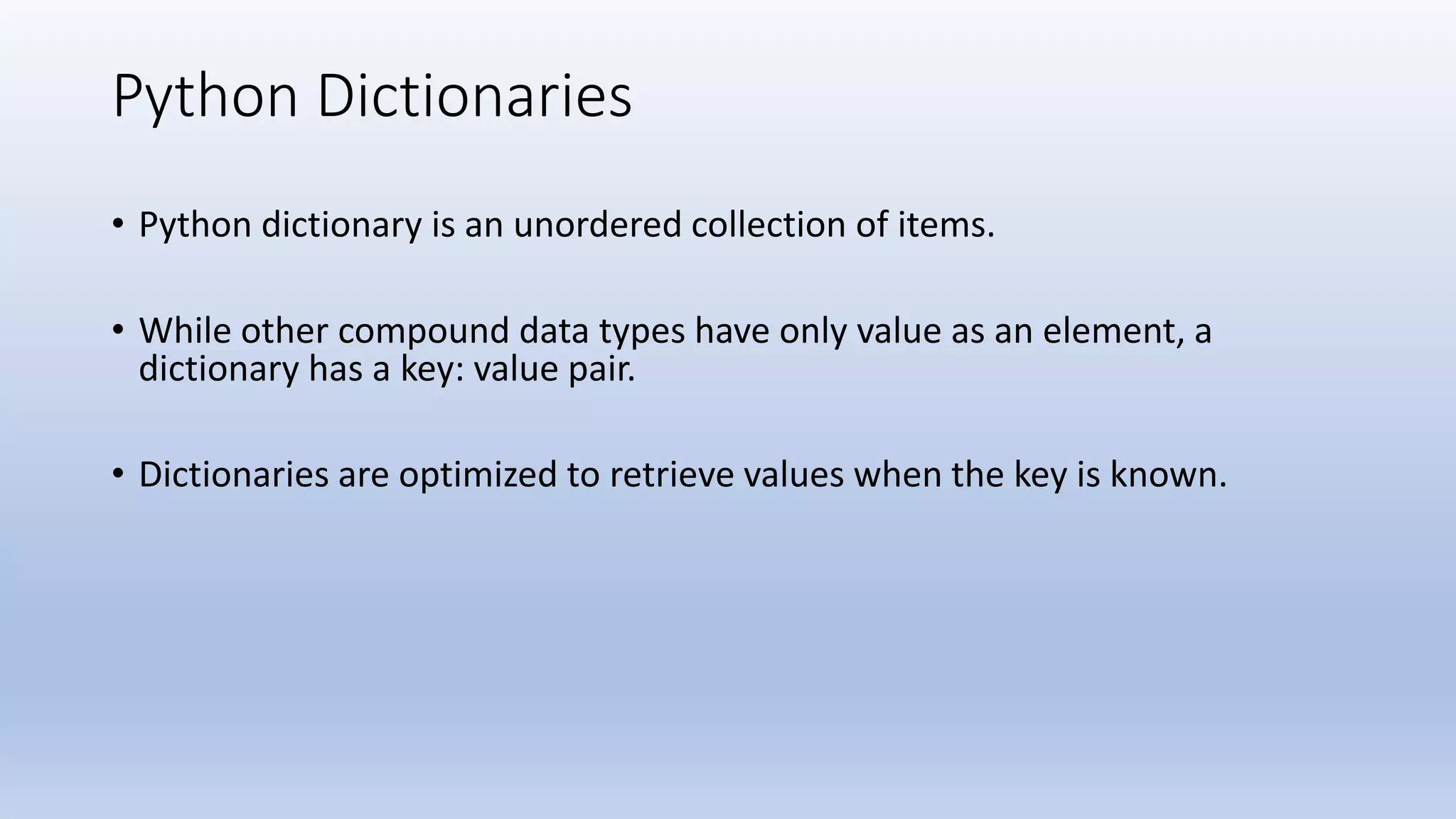 Python Dictionaries

• Python dictionary is an unordered collection of items.

• While other compound data types have only value as an element, a dictionary has a key: value pair.

• Dictionaries are optimized to retrieve values when the key is known.